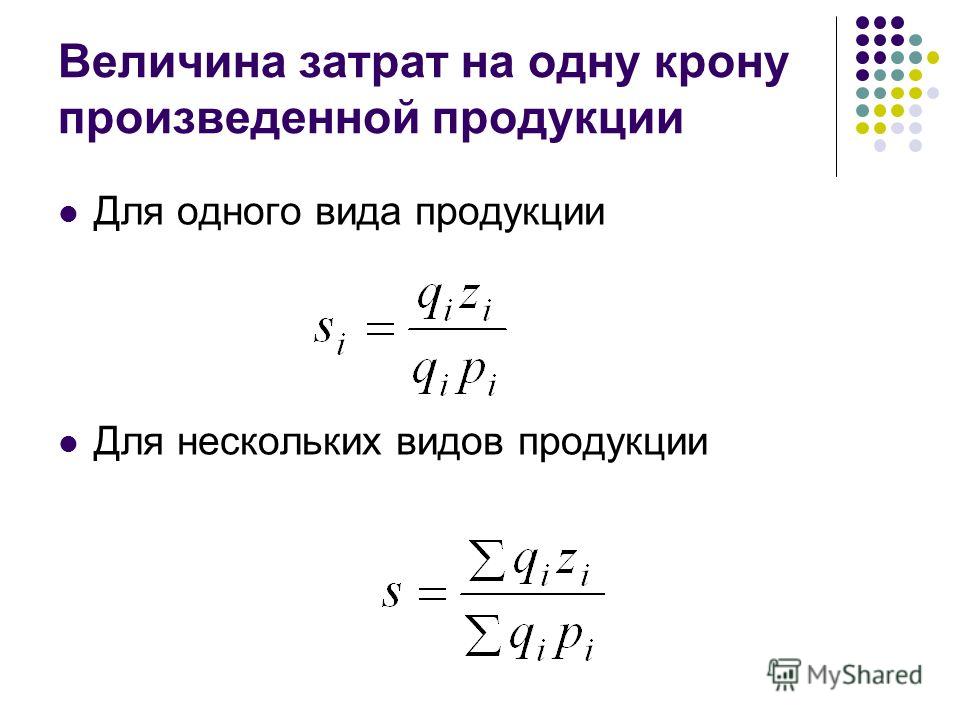 Величина затрат на одну крону произведенной продукции

Для одного вида продукции

$s_i = \frac{q_i z_i}{q_i p_i}$

Для нескольких видов продукции

$s = \frac{\sum q_i z_i}{\sum q_i p_i}$

MyShared